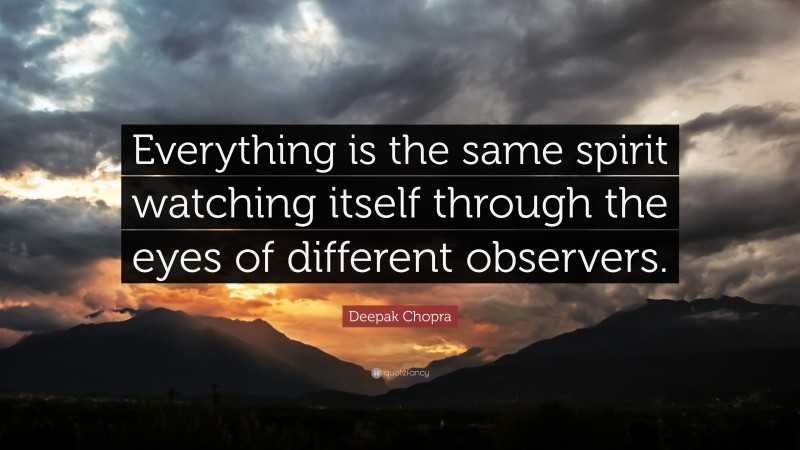 Everything is the same spirit watching itself through the eyes of different observers.

Deepak Chopra

quotefancy